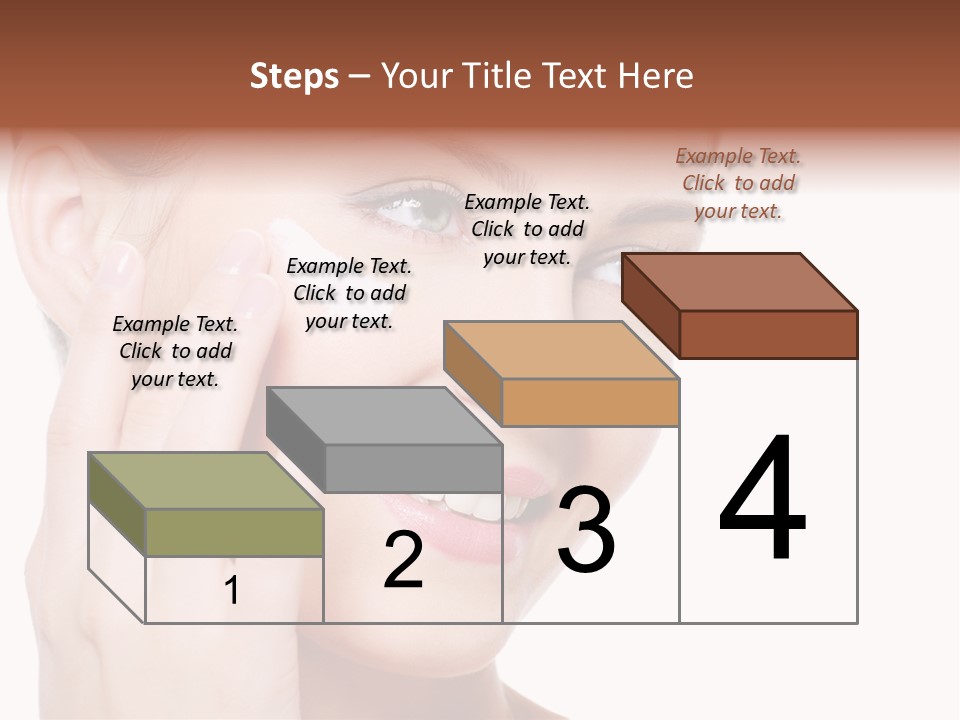 Steps – Your Title Text Here

Example Text. Click to add your text.

Example Text. Click to add your text.

Example Text. Click to add your text.

Example Text. Click to add your text.

1

2

3

4